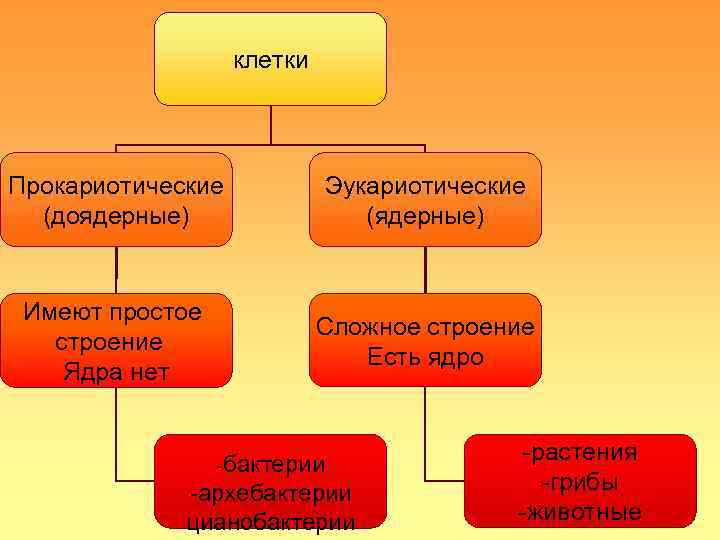 клетки

Прокариотические (доядерные)

Эукариотические (ядерные)

Имеют простое строение
Ядра нет

Сложное строение
Есть ядро

-бактерии
-архебактерии
цианобактерии

-растения
-грибы
-животные